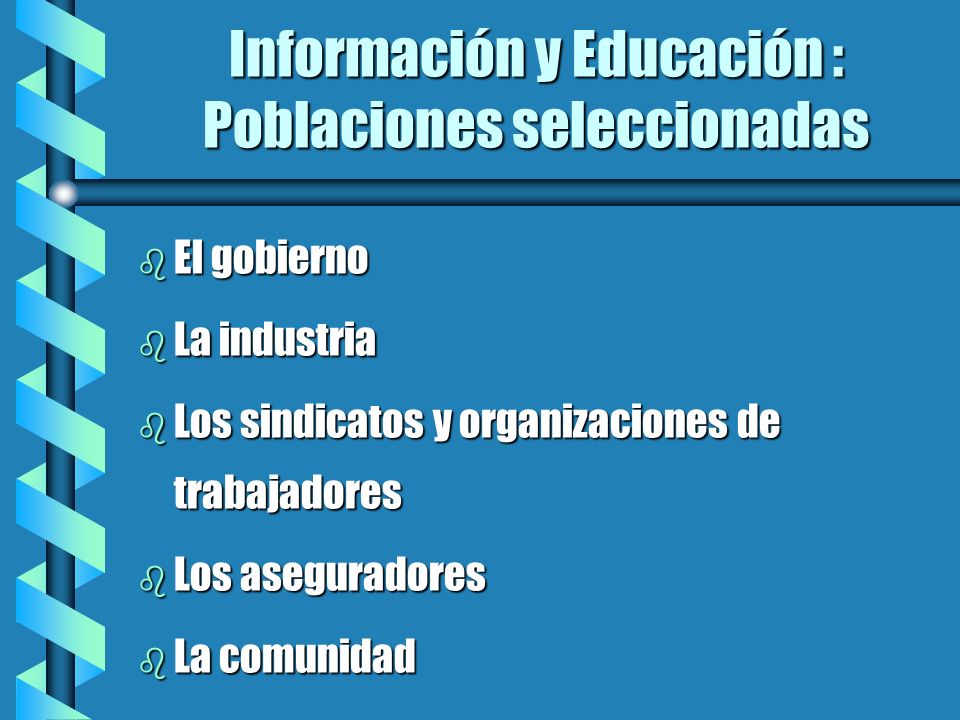 Información y Educación : Poblaciones seleccionadas

- El gobierno
- La industria
- Los sindicatos y organizaciones de trabajadores
- Los aseguradores
- La comunidad